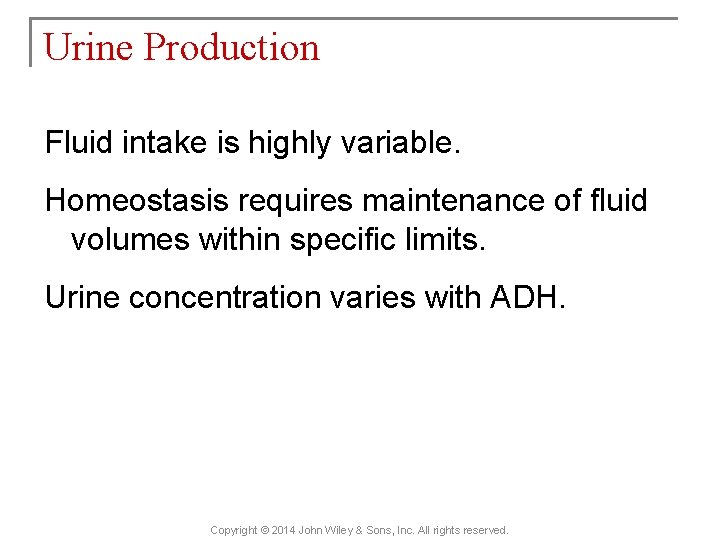 Urine Production

Fluid intake is highly variable.

Homeostasis requires maintenance of fluid volumes within specific limits.

Urine concentration varies with ADH.

Copyright © 2014 John Wiley & Sons, Inc. All rights reserved.